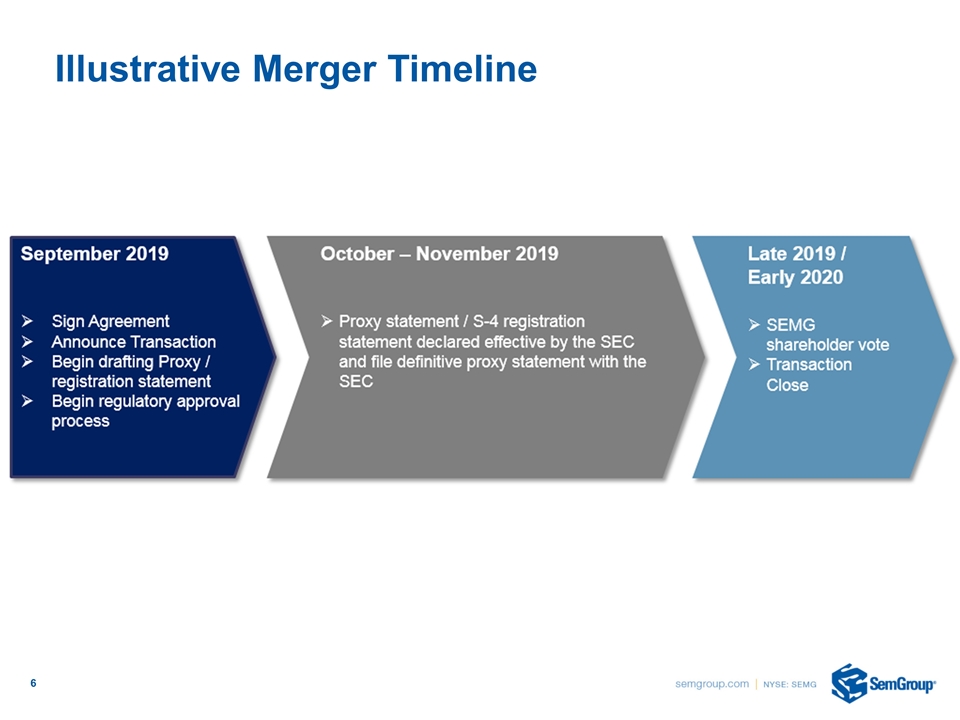 Illustrative Merger Timeline

September 2019

➢ Sign Agreement
➢ Announce Transaction
➢ Begin drafting Proxy / registration statement
➢ Begin regulatory approval process

October – November 2019

➢ Proxy statement / S-4 registration statement declared effective by the SEC and file definitive proxy statement with the SEC

Late 2019 / Early 2020

➢ SEMG shareholder vote
➢ Transaction Close

6

semgroup.com | NYSE: SEMG

SemGroup®